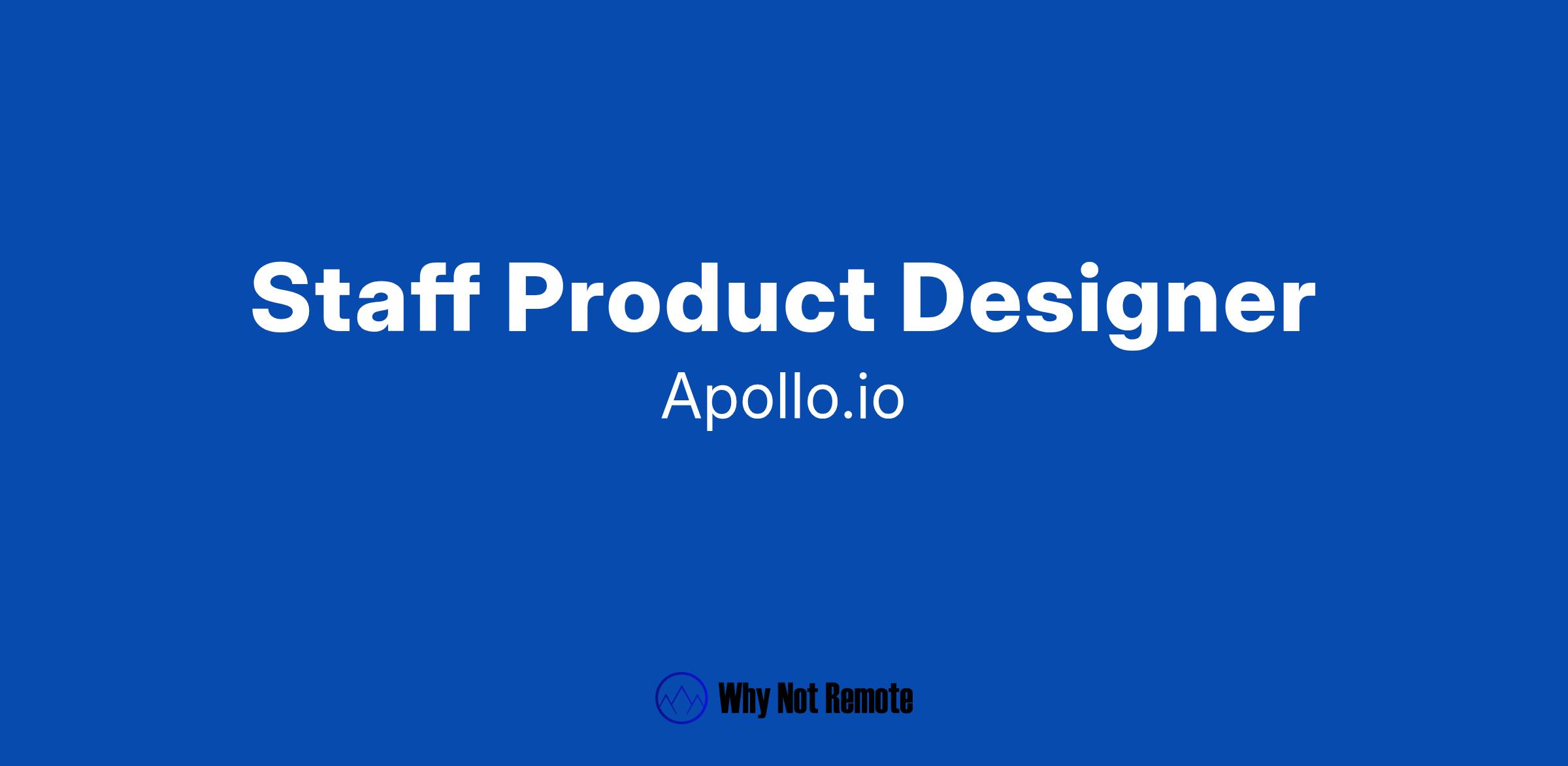 Staff Product Designer

Apollo.io

Why Not Remote